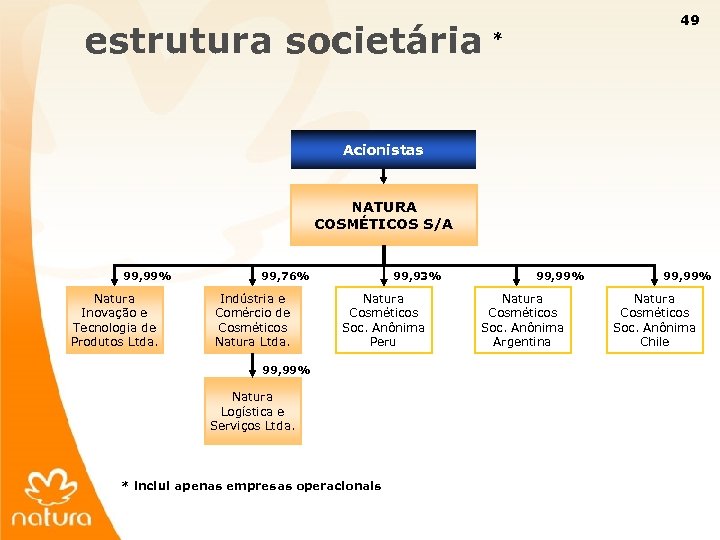 49

estrutura societária *

Acionistas

NATURA COSMÉTICOS S/A

99,99%

Natura Inovação e Tecnologia de Produtos Ltda.

99,76%

Indústria e Comércio de Cosméticos Natura Ltda.

99,99%

Natura Logística e Serviços Ltda.

99,93%

Natura Cosméticos Soc. Anônima Peru

99,99%

Natura Cosméticos Soc. Anônima Argentina

99,99%

Natura Cosméticos Soc. Anônima Chile

* Inclui apenas empresas operacionais

natura